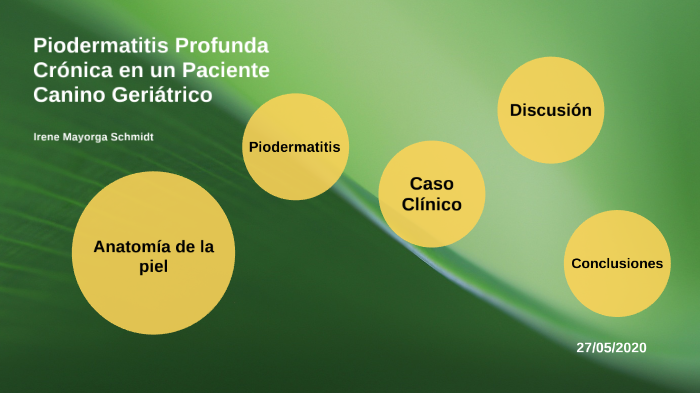 Piodermatitis Profunda Crónica en un Paciente Canino Geriátrico

Irene Mayorga Schmidt

Anatomía de la piel

Piodermatitis

Caso Clínico

Discusión

Conclusiones

27/05/2020